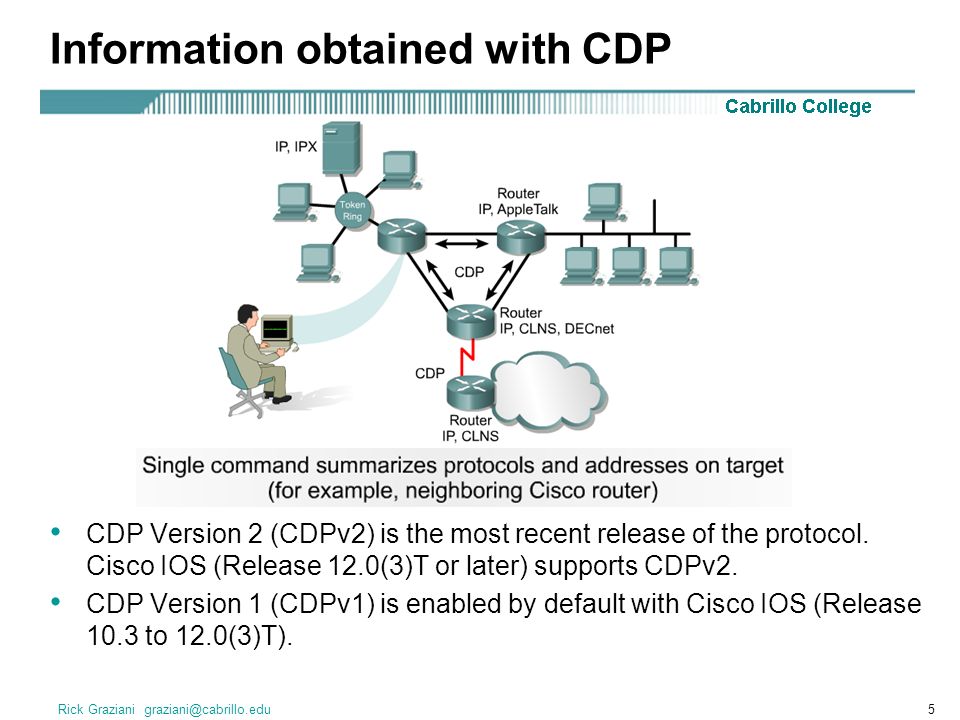 Information obtained with CDP

Cabrillo College

IP, IPX

Token Ring

Router
IP, AppleTalk

CDP

Router
IP, CLNS, DECnet

CDP

Router
IP, CLNS

Single command summarizes protocols and addresses on target (for example, neighboring Cisco router)

• CDP Version 2 (CDPv2) is the most recent release of the protocol. Cisco IOS (Release 12.0(3)T or later) supports CDPv2.

• CDP Version 1 (CDPv1) is enabled by default with Cisco IOS (Release 10.3 to 12.0(3)T).

Rick Graziani graziani@cabrillo.edu

5